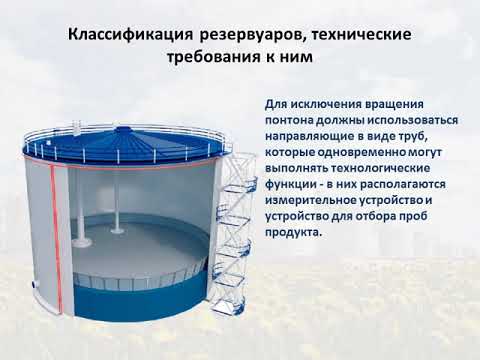 Классификация резервуаров, технические требования к ним

Для исключения вращения понтона должны использоваться направляющие в виде труб, которые одновременно могут выполнять технологические функции - в них располагаются измерительное устройство и устройство для отбора проб продукта.